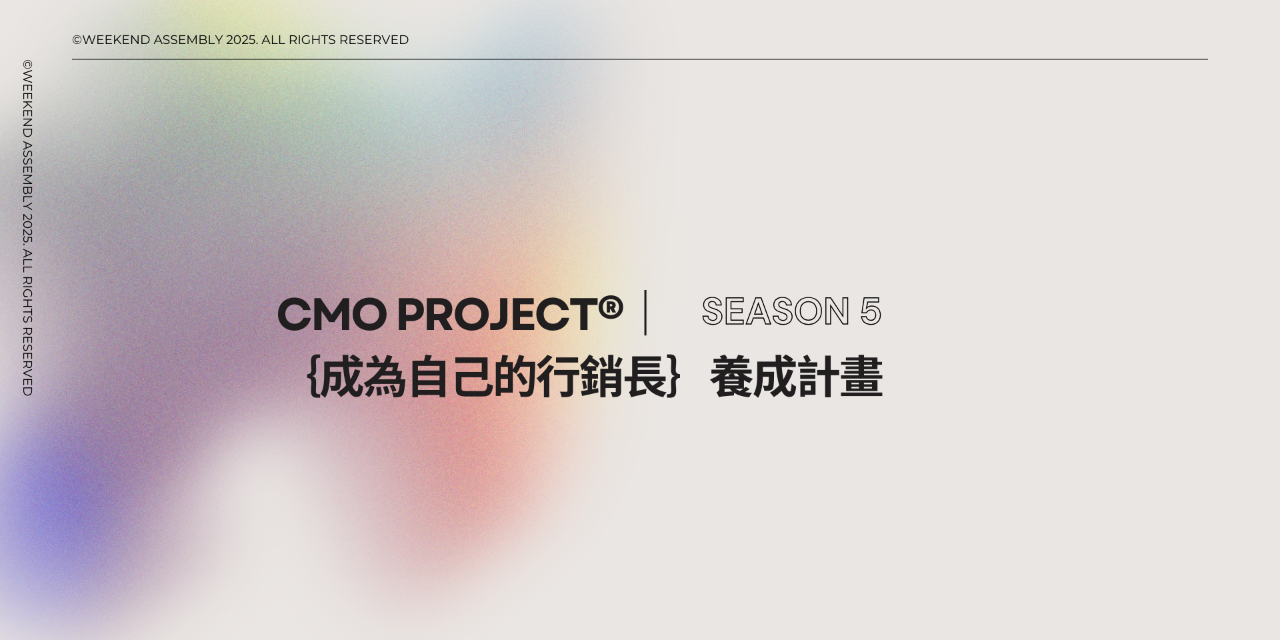 ©WEEKEND ASSEMBLY 2025. ALL RIGHTS RESERVED

©WEEKEND ASSEMBLY 2025. ALL RIGHTS RESERVED

CMO PROJECT® | SEASON 5

{成為自己的行銷長} 養成計畫